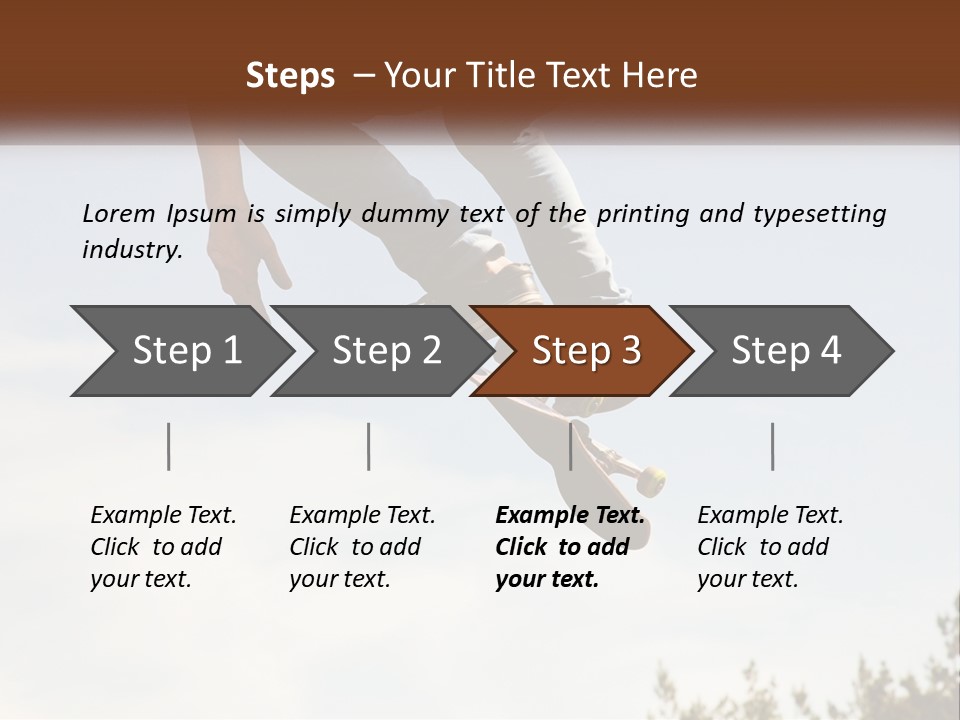 Steps – Your Title Text Here

Lorem Ipsum is simply dummy text of the printing and typesetting industry.

Step 1

Step 2

Step 3

Step 4

Example Text. Click to add your text.

Example Text. Click to add your text.

Example Text. Click to add your text.

Example Text. Click to add your text.